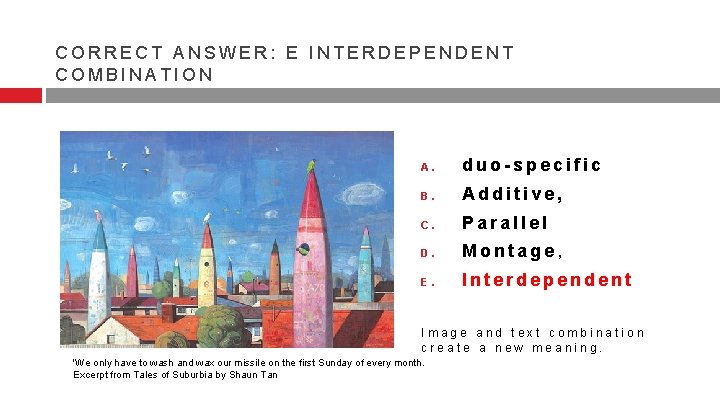 CORRECT ANSWER: E INTERDEPENDENT COMBINATION

A. duo-specific
B. Additive,
C. Parallel
D. Montage,
E. Interdependent

Image and text combination create a new meaning.

'We only have to wash and wax our missile on the first Sunday of every month.
Excerpt from Tales of Suburbia by Shaun Tan